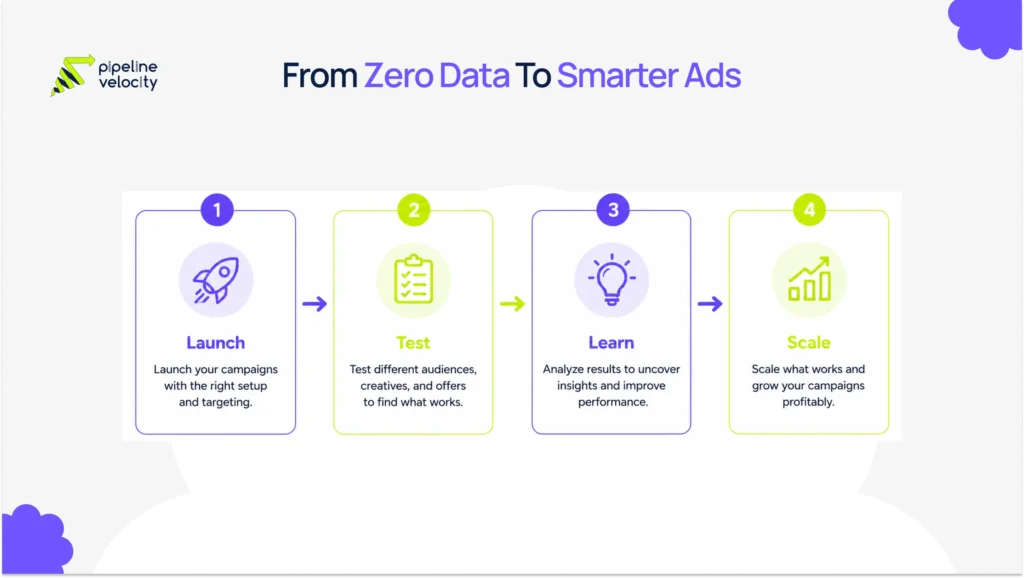 pipeline velocity

From Zero Data To Smarter Ads

1

Launch

Launch your campaigns with the right setup and targeting.

2

Test

Test different audiences, creatives, and offers to find what works.

3

Learn

Analyze results to uncover insights and improve performance.

4

Scale

Scale what works and grow your campaigns profitably.